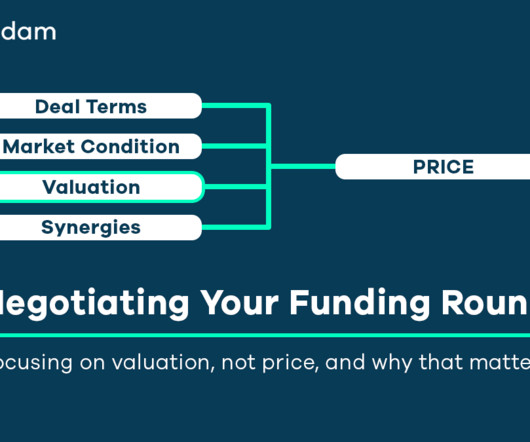 dam

Deal Terms
Market Condition
Valuation
Synergies

PRICE

legotiating Your Funding Roun

ocusing on valuation, not price, and why that matte